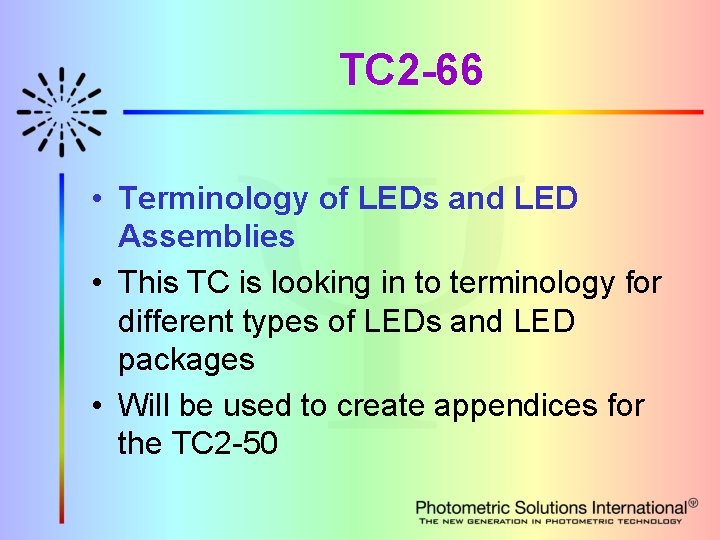 TC2-66

• Terminology of LEDs and LED Assemblies

• This TC is looking in to terminology for different types of LEDs and LED packages

• Will be used to create appendices for the TC2-50

Photometric Solutions International®
THE NEW GENERATION IN PHOTOMETRIC TECHNOLOGY